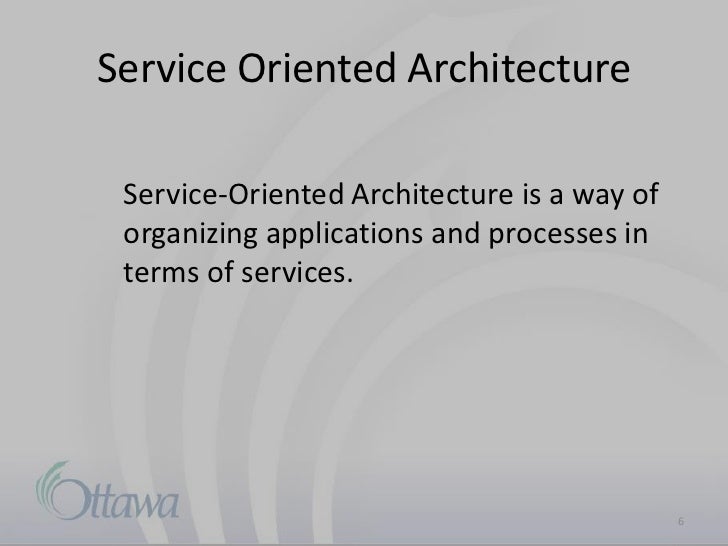 Service Oriented Architecture

Service-Oriented Architecture is a way of organizing applications and processes in terms of services.

Ottawa

6